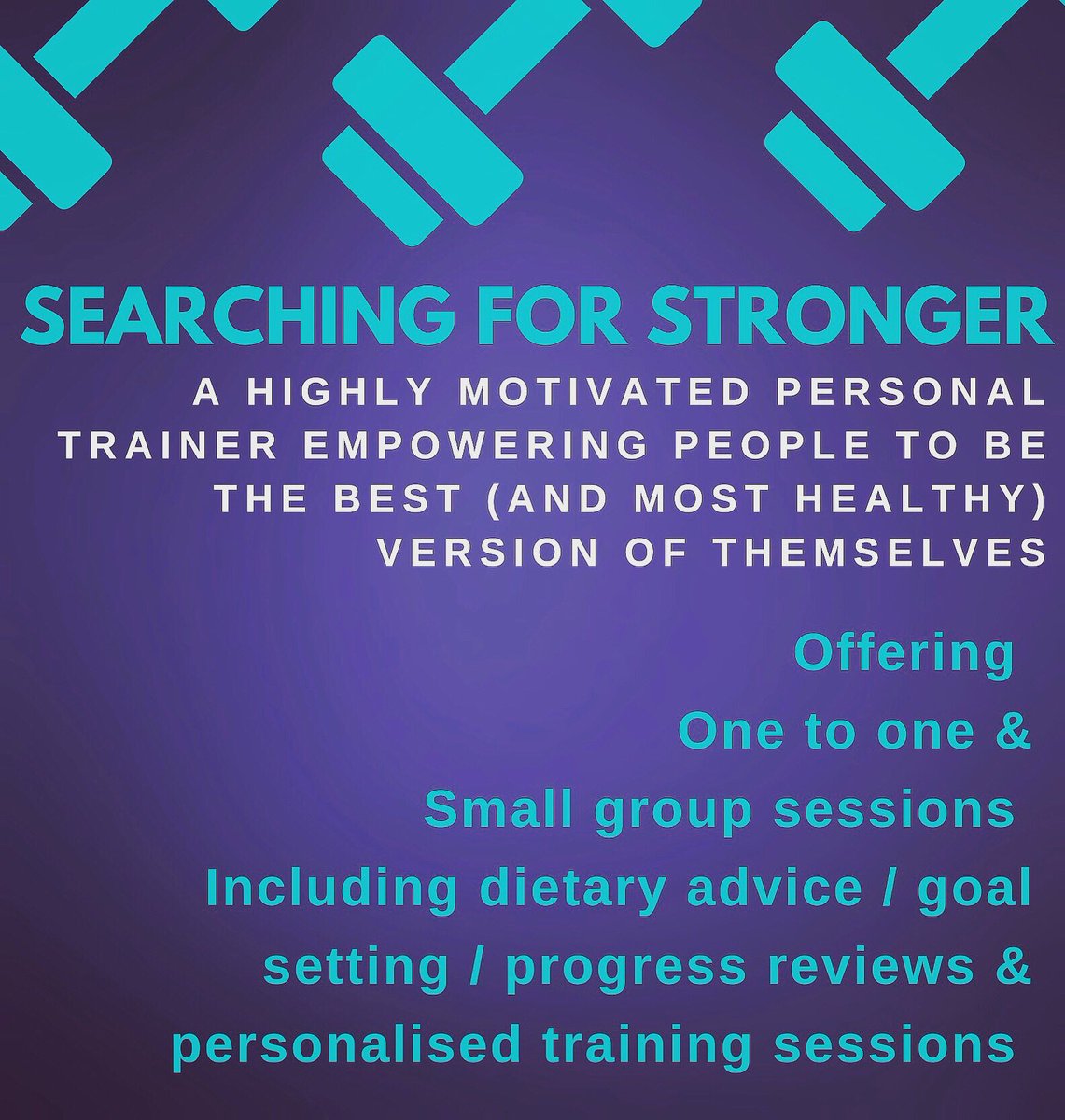 SEARCHING FOR STRONGER

A HIGHLY MOTIVATED PERSONAL TRAINER EMPOWERING PEOPLE TO BE THE BEST (AND MOST HEALTHY) VERSION OF THEMSELVES

Offering
One to one &
Small group sessions
Including dietary advice / goal setting / progress reviews & personalised training sessions